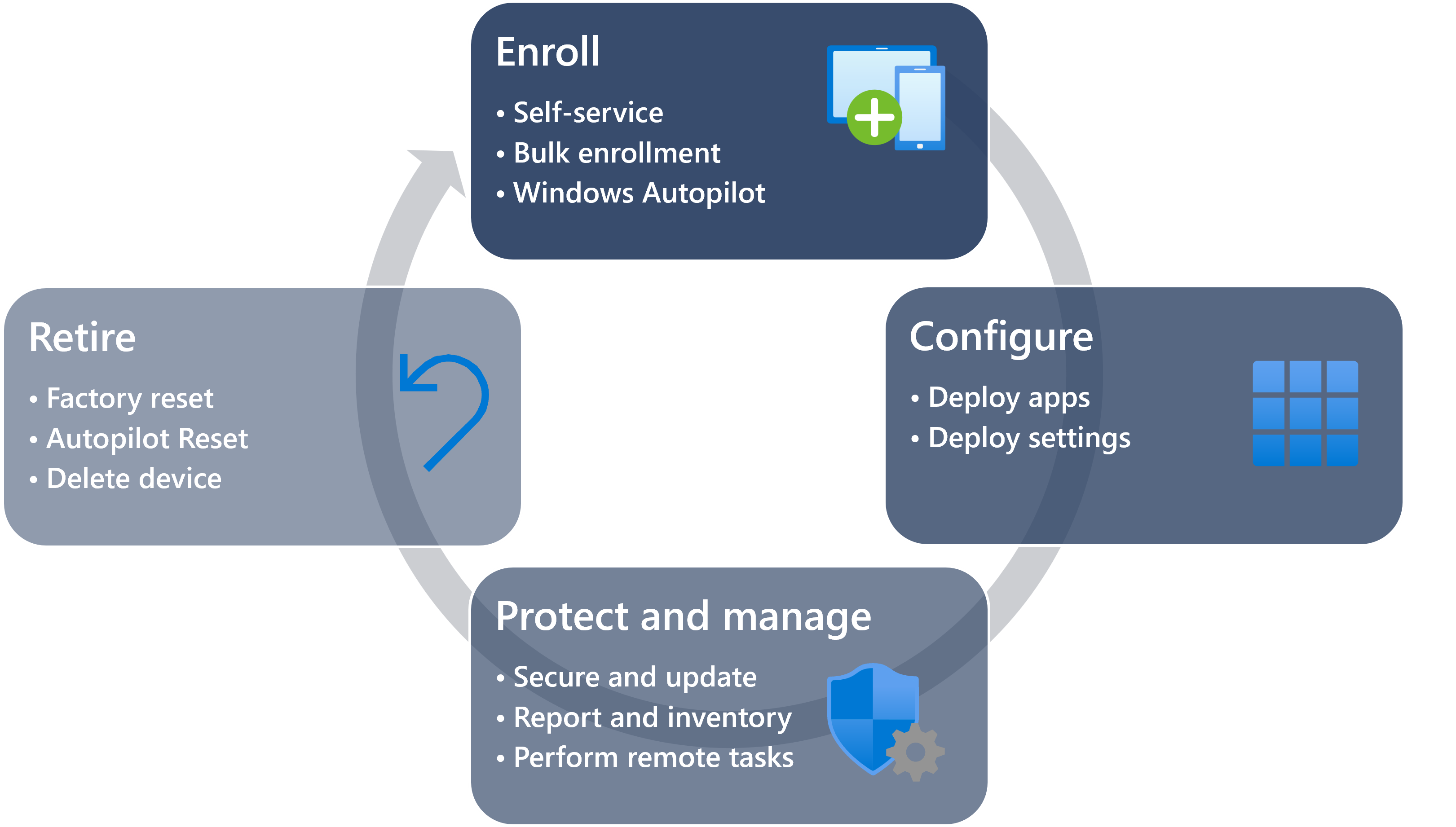 Enroll
• Self-service
• Bulk enrollment
• Windows Autopilot

Configure
• Deploy apps
• Deploy settings

Protect and manage
• Secure and update
• Report and inventory
• Perform remote tasks

Retire
• Factory reset
• Autopilot Reset
• Delete device